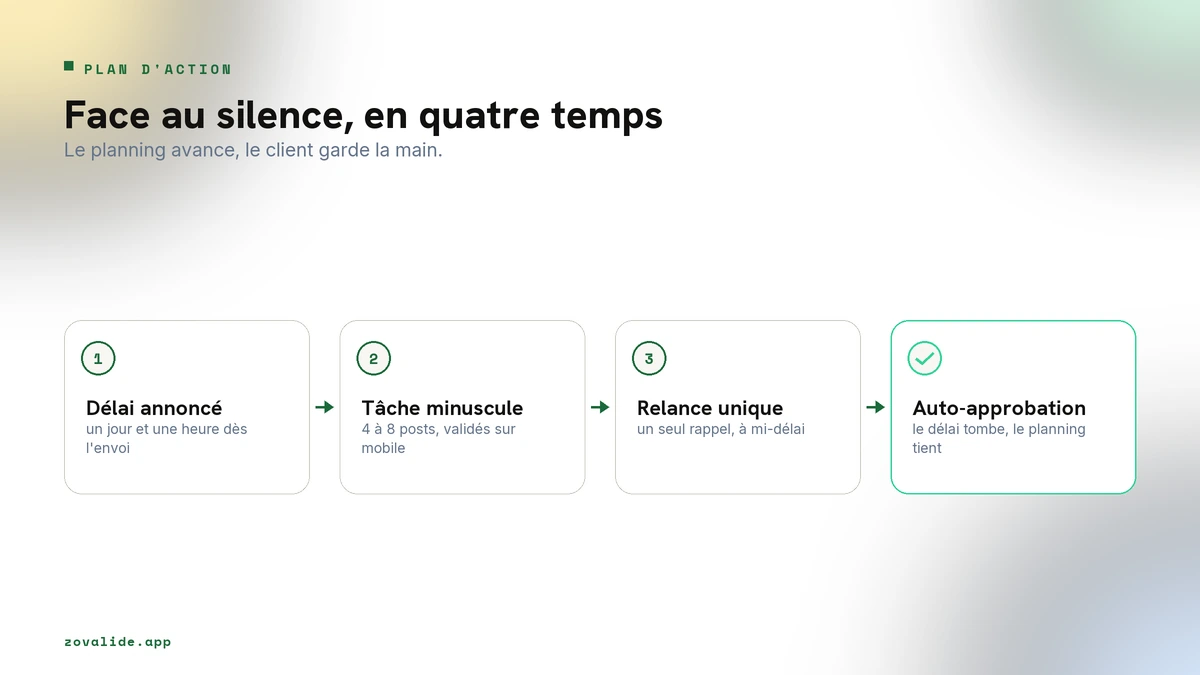 PLAN D'ACTION

Face au silence, en quatre temps

Le planning avance, le client garde la main.

1

Délai annoncé

un jour et une heure dès l'envoi

2

Tâche minuscule

4 à 8 posts, validés sur mobile

3

Relance unique

un seul rappel, à mi-délai

Auto-approbation

le délai tombe, le planning tient

zovalide.app